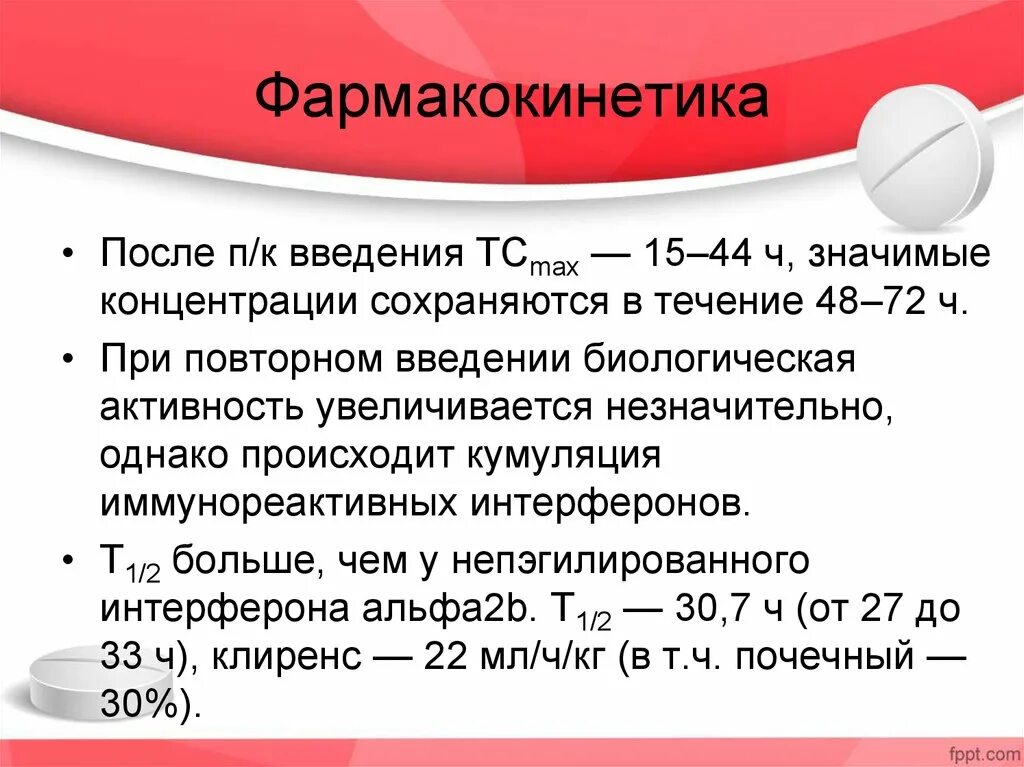 Фармакокинетика

• После п/к введения $TC_{max}$ — 15–44 ч, значимые концентрации сохраняются в течение 48–72 ч.

• При повторном введении биологическая активность увеличивается незначительно, однако происходит кумуляция иммунореактивных интерферонов.

• $T_{1/2}$ больше, чем у непэгилированного интерферона альфа2b. $T_{1/2}$ — 30,7 ч (от 27 до 33 ч), клиренс — 22 мл/ч/кг (в т.ч. почечный — 30%).

fppt.com